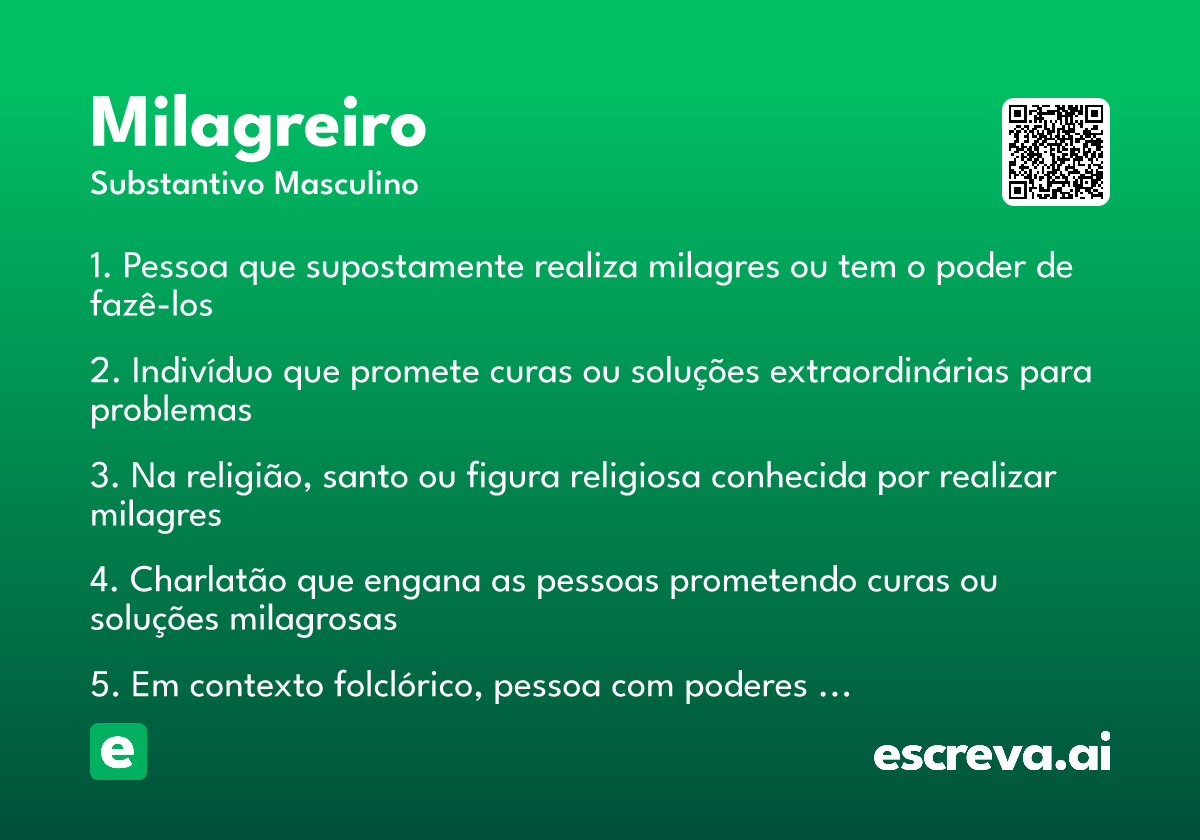 Milagreiro
Substantivo Masculino

1. Pessoa que supostamente realiza milagres ou tem o poder de fazê-los

2. Indivíduo que promete curas ou soluções extraordinárias para problemas

3. Na religião, santo ou figura religiosa conhecida por realizar milagres

4. Charlatão que engana as pessoas prometendo curas ou soluções milagrosas

5. Em contexto folclórico, pessoa com poderes …

e

escreva.ai